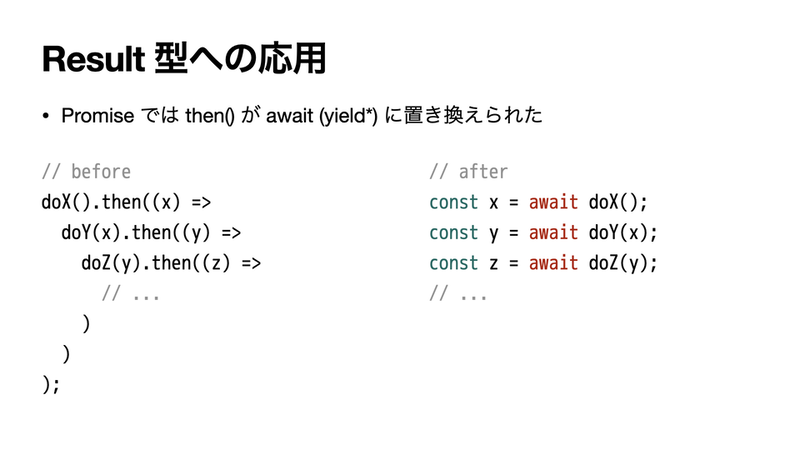 Result 型への応用

• Promise では then() が await (yield*) に置き換えられた

// before
doX().then((x) =>
  doY(x).then((y) =>
    doZ(y).then((z) =>
      // ...
    )
  )
);

// after
const x = await doX();
const y = await doY(x);
const z = await doZ(y);
// ...